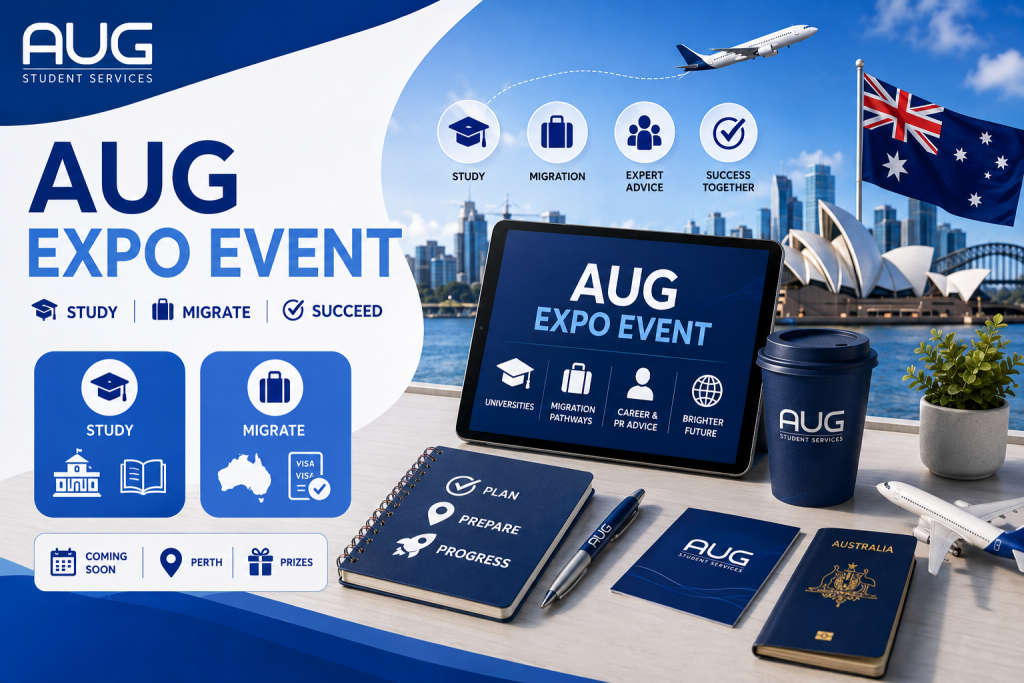 AUG
STUDENT SERVICES

AUG
EXPO EVENT

STUDY | MIGRATE | SUCCEED

STUDY

MIGRATE

VISA
VISA

COMING SOON | PERTH | PRIZES

STUDY
MIGRATION
EXPERT ADVICE
SUCCESS TOGETHER

AUG
EXPO EVENT
UNIVERSITIES
MIGRATION PATHWAYS
CAREER & PR ADVICE
BRIGHTER FUTURE

AUG
STUDENT SERVICES

PLAN
PREPARE
PROGRESS

AUG

AUG
STUDENT SERVICES

AUSTRALIA